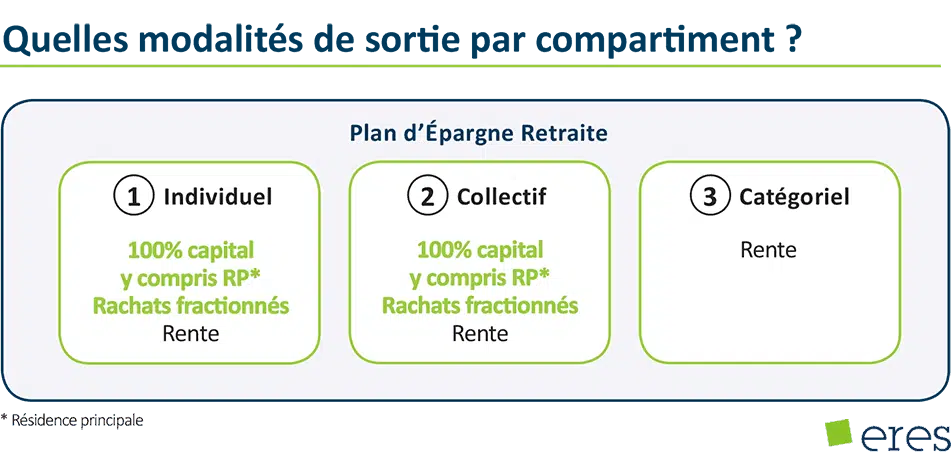 Quelles modalités de sortie par compartiment ?

Plan d'Épargne Retraite

1 Individuel

100% capital
y compris RP*
Rachats fractionnés
Rente

2 Collectif

100% capital
y compris RP*
Rachats fractionnés
Rente

3 Catégoriel

Rente

* Résidence principale

eres